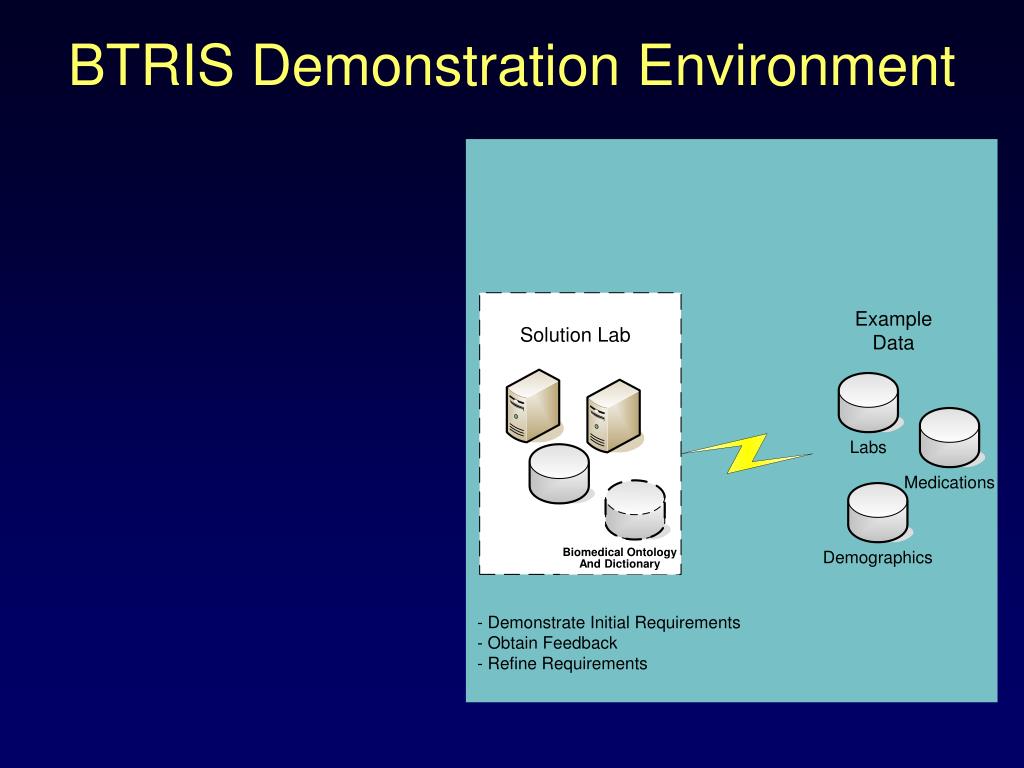 BTRIS Demonstration Environment

Solution Lab

Biomedical Ontology And Dictionary

Example Data

Labs

Medications

Demographics

- Demonstrate Initial Requirements
- Obtain Feedback
- Refine Requirements